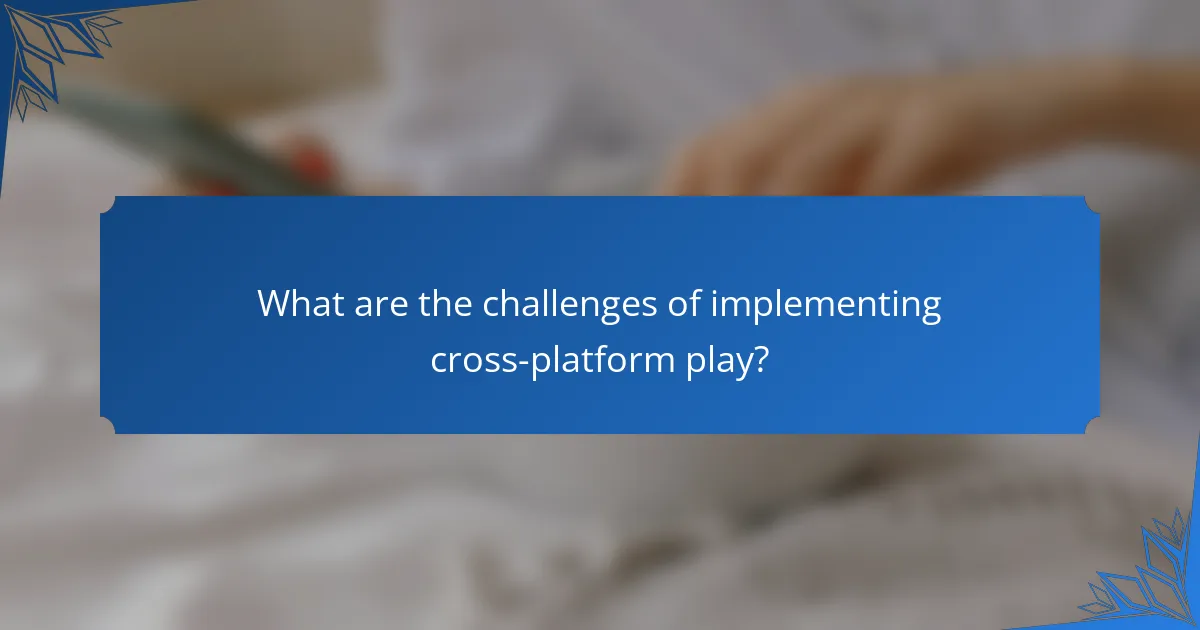 What are the challenges of implementing cross-platform play?